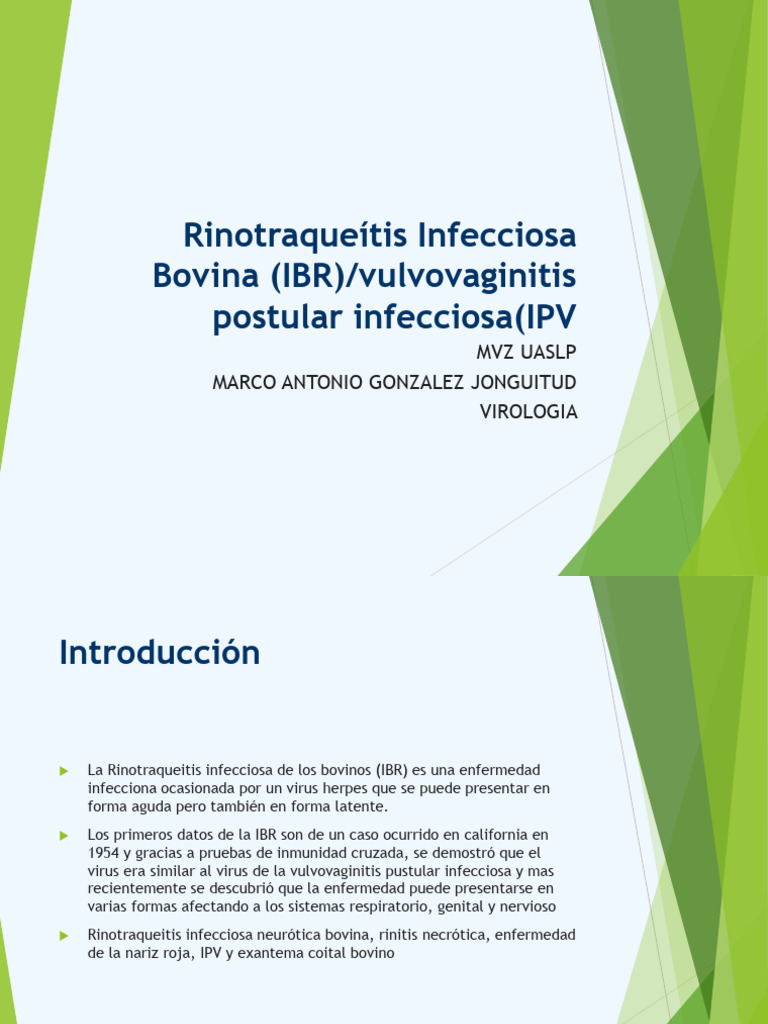 Rinotraqueítis Infecciosa Bovina (IBR)/vulvovaginitis postular infecciosa(IPV

MVZ UASLP

MARCO ANTONIO GONZALEZ JONGUITUD

VIROLOGIA

Introducción

La Rinotraqueitis infecciosa de los bovinos (IBR) es una enfermedad infecciona ocasionada por un virus herpes que se puede presentar en forma aguda pero también en forma latente.

Los primeros datos de la IBR son de un caso ocurrido en california en 1954 y gracias a pruebas de inmunidad cruzada, se demostró que el virus era similar al virus de la vulvovaginitis pustular infecciosa y mas recientemente se descubrió que la enfermedad puede presentarse en varias formas afectando a los sistemas respiratorio, genital y nervioso

Rinotraqueitis infecciosa neurótica bovina, rinitis necrótica, enfermedad de la nariz roja, IPV y exantema coital bovino